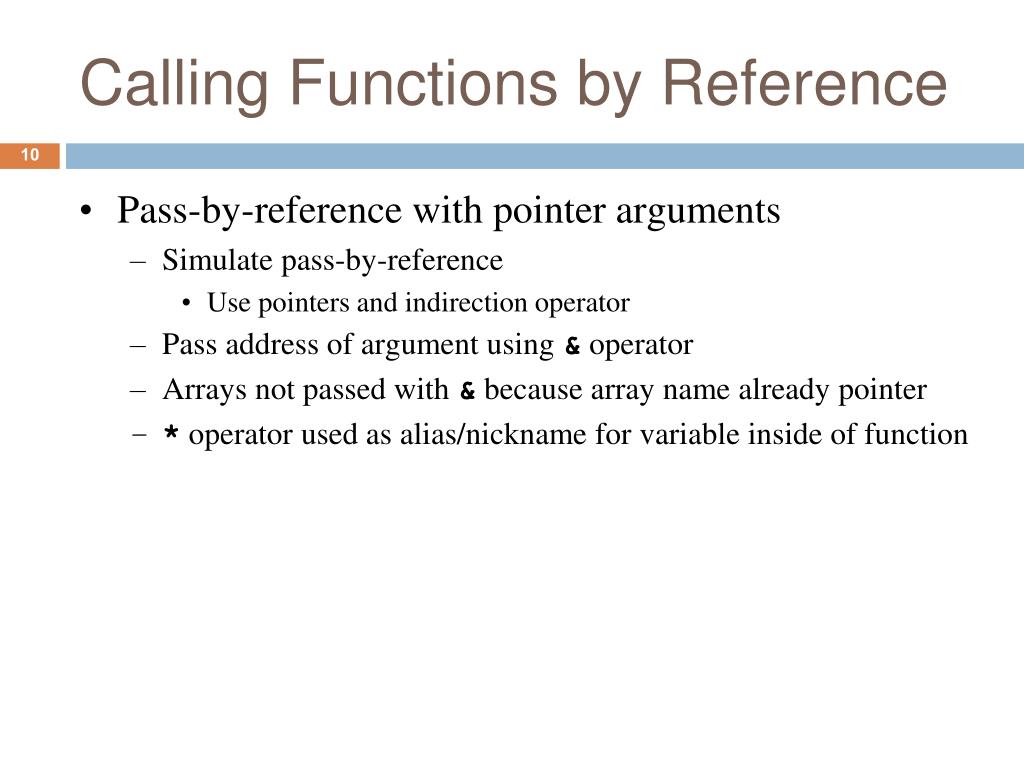 Calling Functions by Reference

10

• Pass-by-reference with pointer arguments
– Simulate pass-by-reference
• Use pointers and indirection operator
– Pass address of argument using & operator
– Arrays not passed with & because array name already pointer
– * operator used as alias/nickname for variable inside of function